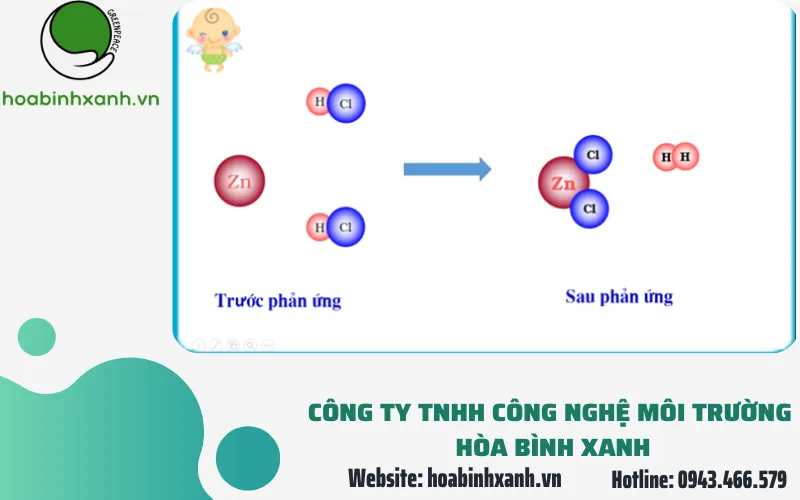 GREENPEACE

hoabinhxanh.vn

H Cl

Zn

H Cl

Cl

Zn

Cl

H H

Trước phản ứng

Sau phản ứng

CÔNG TY TNHH CÔNG NGHỆ MÔI TRƯỜNG HÒA BÌNH XANH

Website: hoabinhxanh.vn

Hotline: 0943.466.579